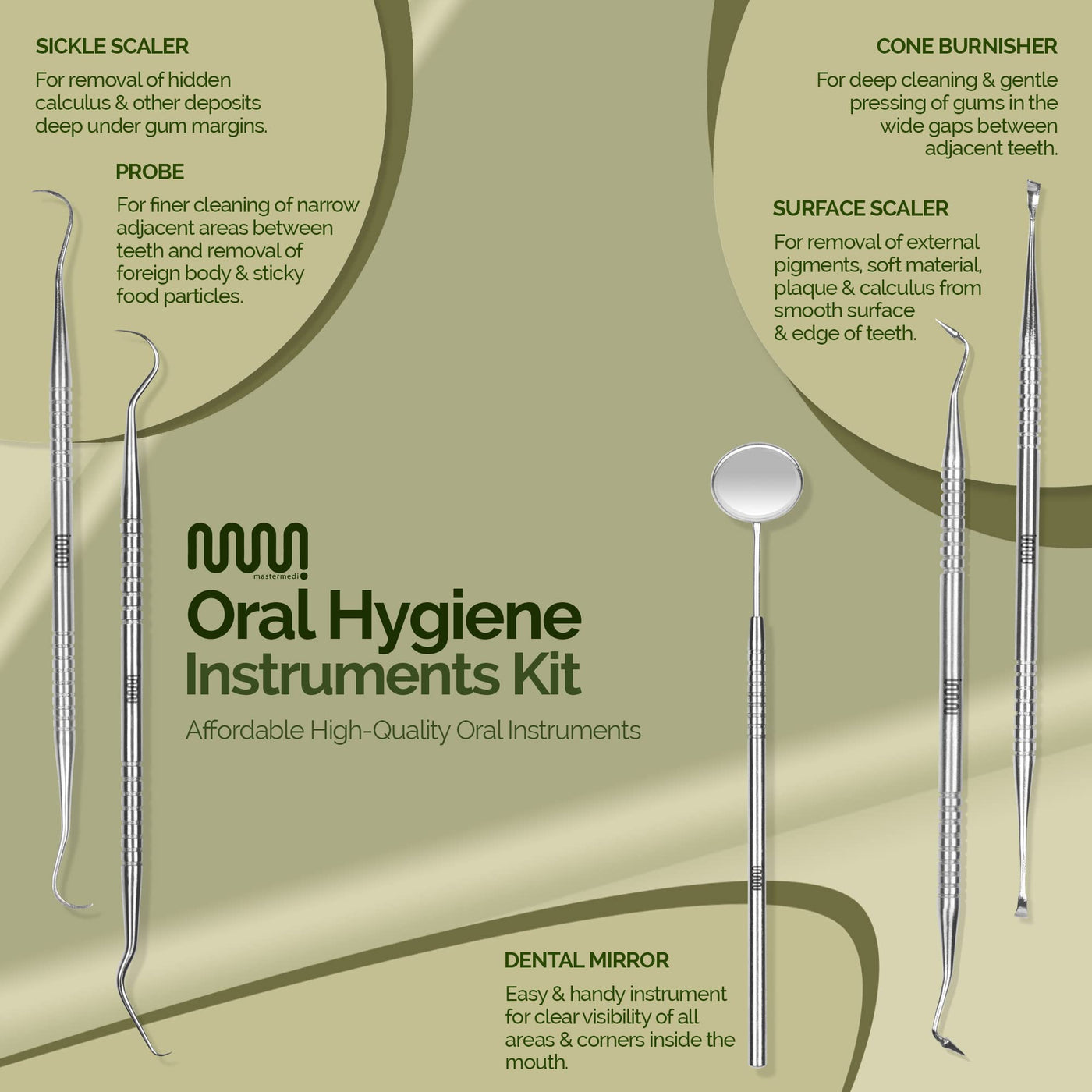 SICKLE SCALER

For removal of hidden calculus & other deposits deep under gum margins.

PROBE

For finer cleaning of narrow adjacent areas between teeth and removal of foreign body & sticky food particles.

CONE BURNISHER

For deep cleaning & gentle pressing of gums in the wide gaps between adjacent teeth.

SURFACE SCALER

For removal of external pigments, soft material, plaque & calculus from smooth surface & edge of teeth.

mastermedi

Oral Hygiene Instruments Kit

Affordable High-Quality Oral Instruments

DENTAL MIRROR

Easy & handy instrument for clear visibility of all areas & corners inside the mouth.